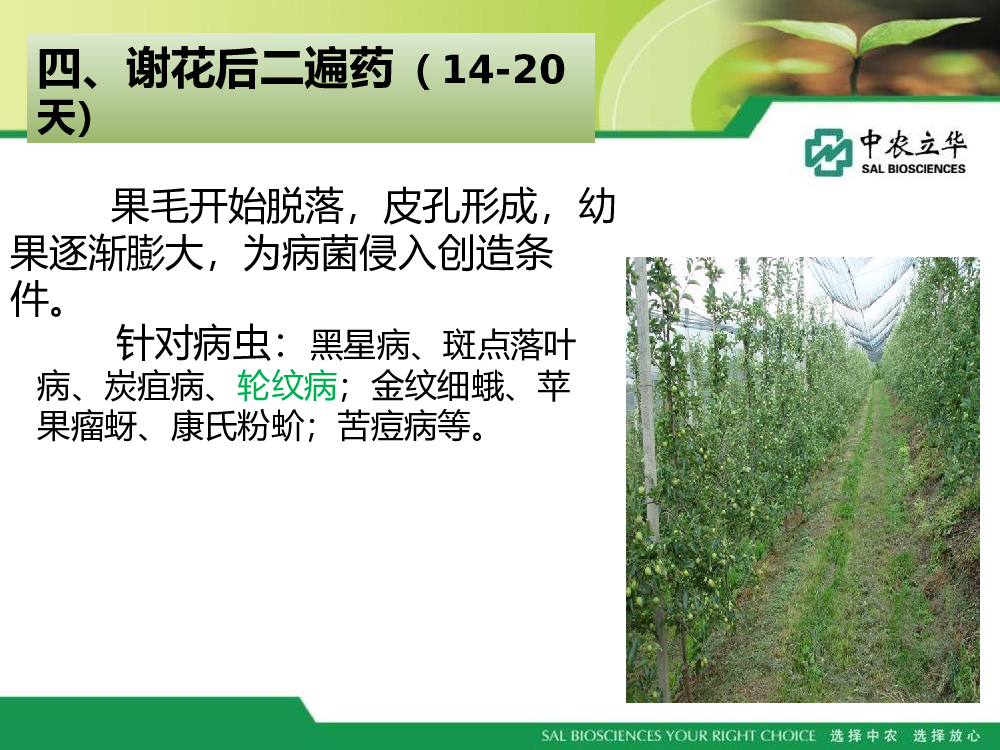 四、谢花后二遍药（14-20天）

中农立华
SAL BIOSCIENCES

果毛开始脱落，皮孔形成，幼果逐渐膨大，为病菌侵入创造条件。

针对病虫：黑星病、斑点落叶病、炭疽病、轮纹病；金纹细蛾、苹果瘤蚜、康氏粉蚧；苦痘病等。

SAL BIOSCIENCES YOUR RIGHT CHOICE 选择中农 选择放心